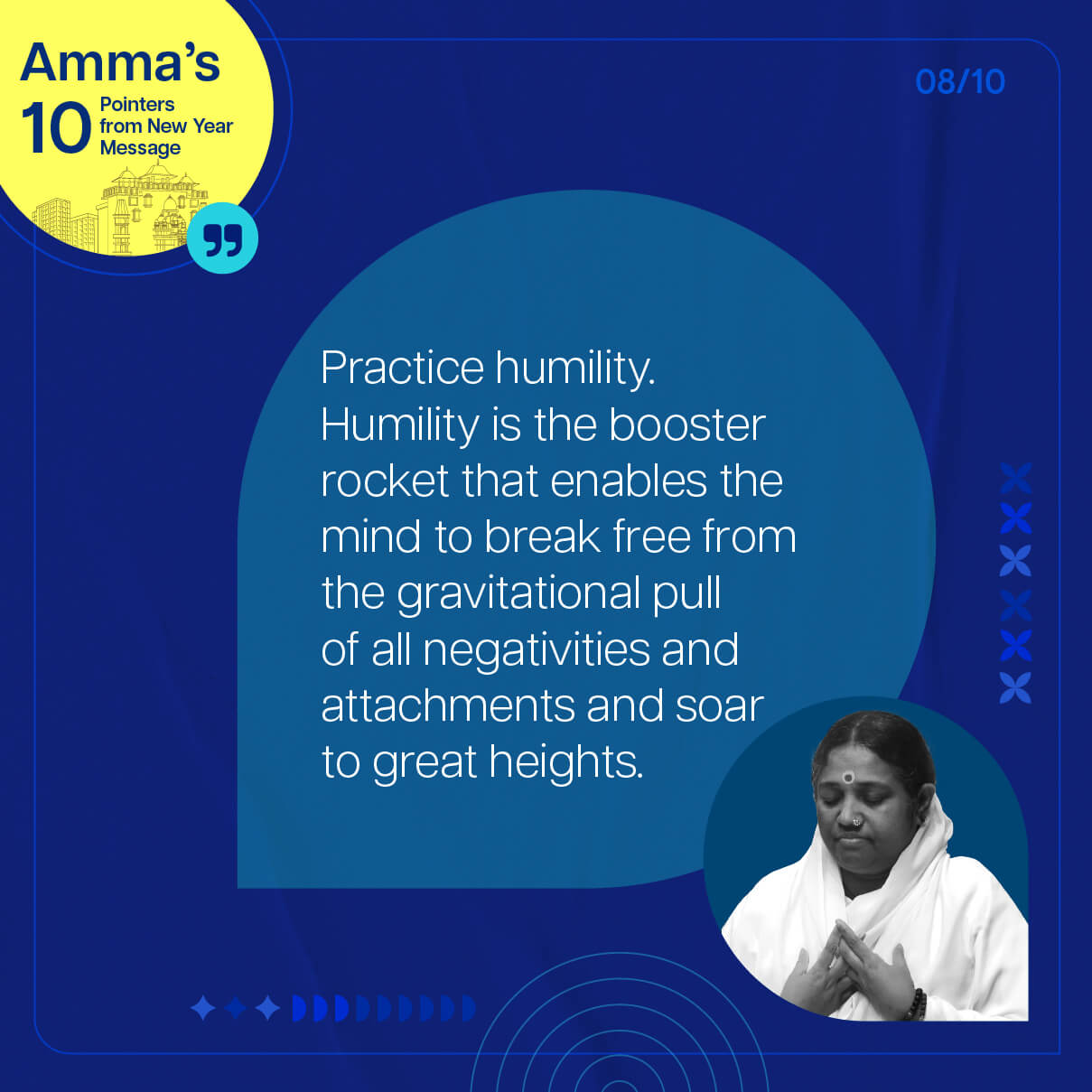 Amma's 10 Pointers from New Year Message

08/10

Practice humility. Humility is the booster rocket that enables the mind to break free from the gravitational pull of all negativities and attachments and soar to great heights.